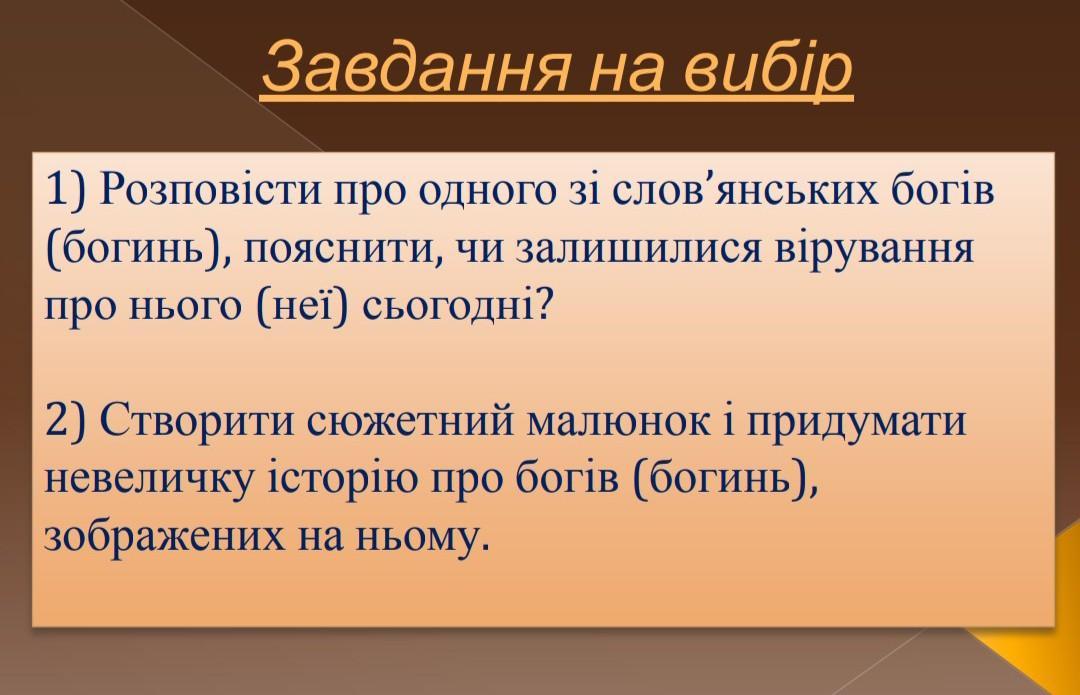 Завдання на вибір

1) Розповісти про одного зі слов’янських богів (богинь), пояснити, чи залишилися вірування про нього (неї) сьогодні?

2) Створити сюжетний малюнок і придумати невеличку історію про богів (богинь), зображених на ньому.